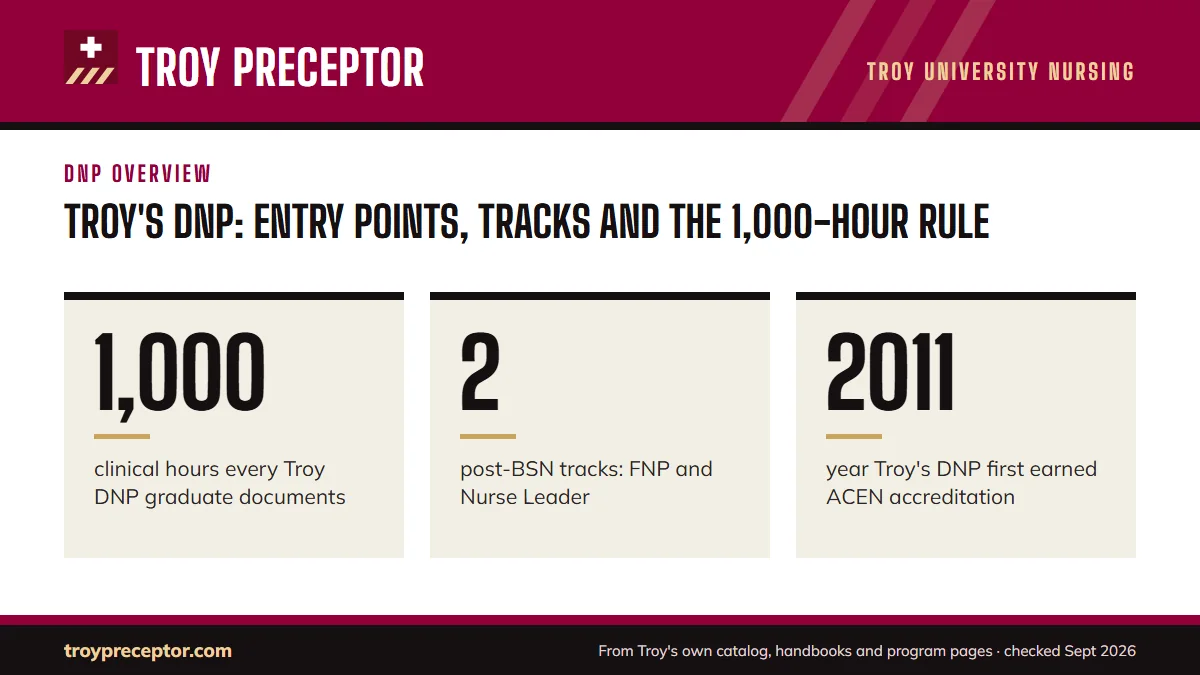 TROY PRECEPTOR

TROY UNIVERSITY NURSING

DNP OVERVIEW

TROY'S DNP: ENTRY POINTS, TRACKS AND THE 1,000-HOUR RULE

1,000

clinical hours every Troy DNP graduate documents

2

post-BSN tracks: FNP and Nurse Leader

2011

year Troy's DNP first earned ACEN accreditation

troypreceptor.com

From Troy's own catalog, handbooks and program pages · checked Sept 2026